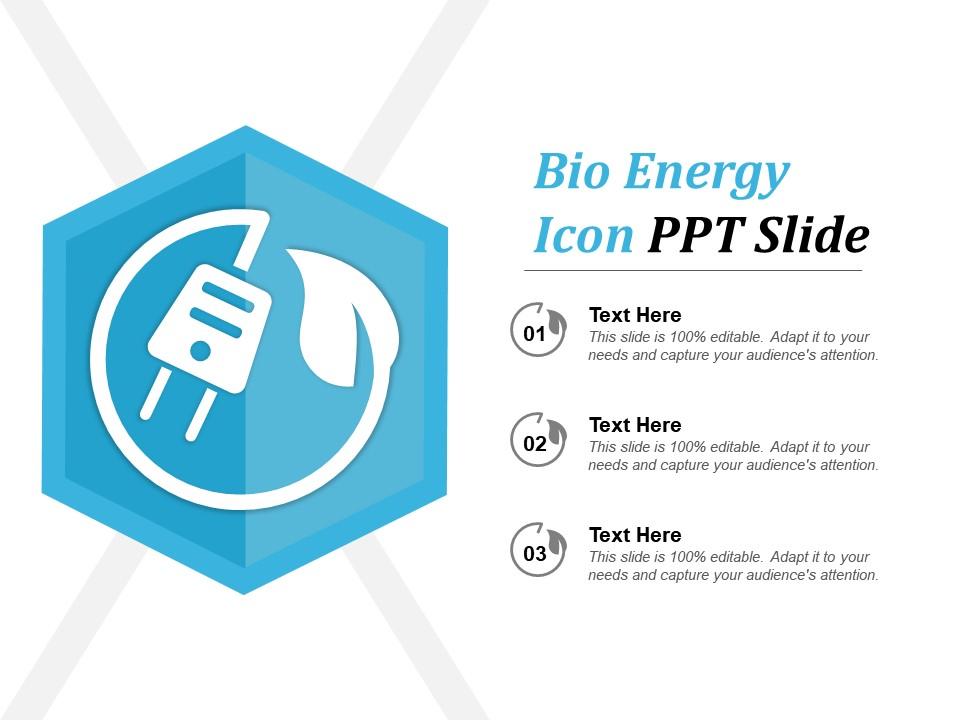 Bio Energy Icon PPT Slide

01
Text Here
This slide is 100% editable. Adapt it to your needs and capture your audience's attention.

02
Text Here
This slide is 100% editable. Adapt it to your needs and capture your audience's attention.

03
Text Here
This slide is 100% editable. Adapt it to your needs and capture your audience's attention.